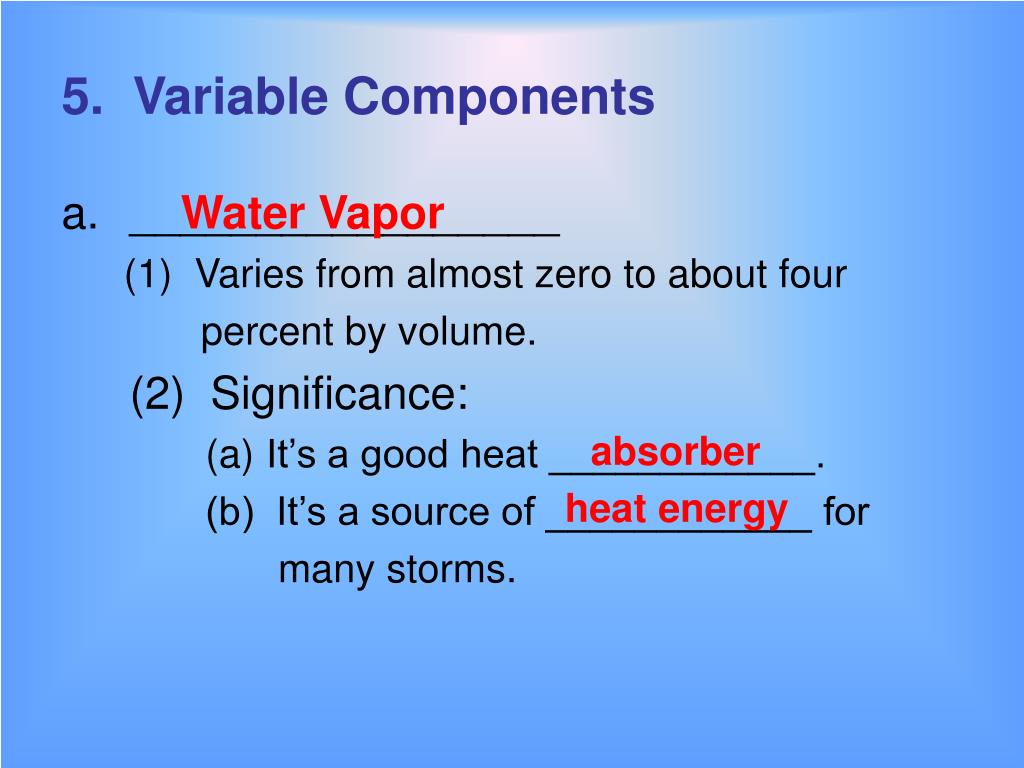 5. Variable Components

a. Water Vapor

(1) Varies from almost zero to about four percent by volume.

(2) Significance:

(a) It's a good heat absorber.

(b) It's a source of heat energy for many storms.